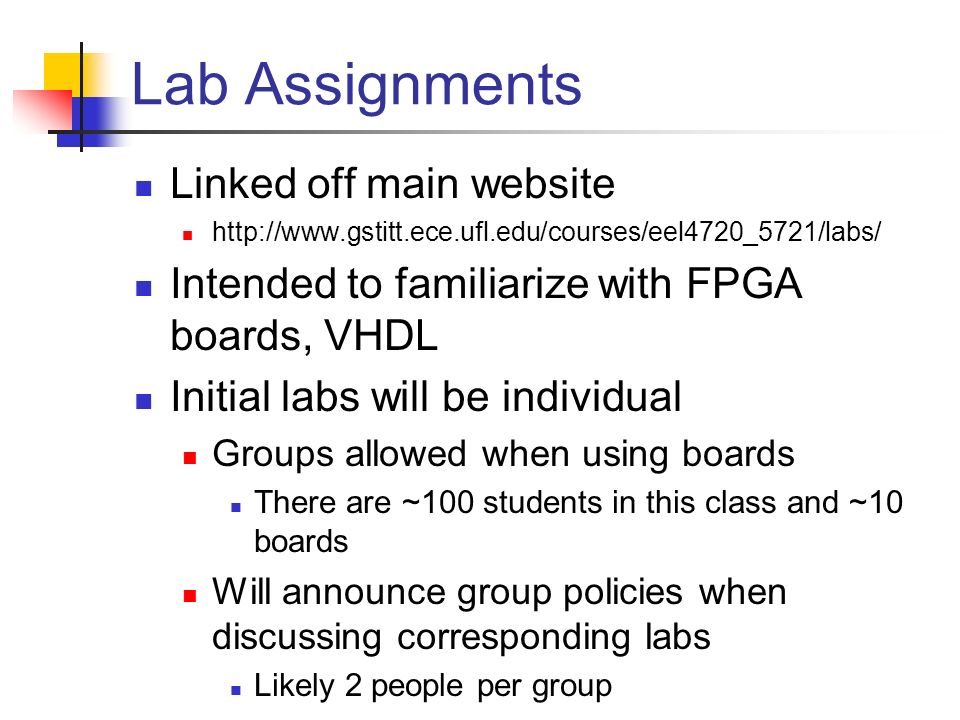 Lab Assignments

Linked off main website

http://www.gstitt.ece.ufl.edu/courses/eel4720_5721/labs/

Intended to familiarize with FPGA boards, VHDL

Initial labs will be individual

Groups allowed when using boards

There are ~100 students in this class and ~10 boards

Will announce group policies when discussing corresponding labs

Likely 2 people per group